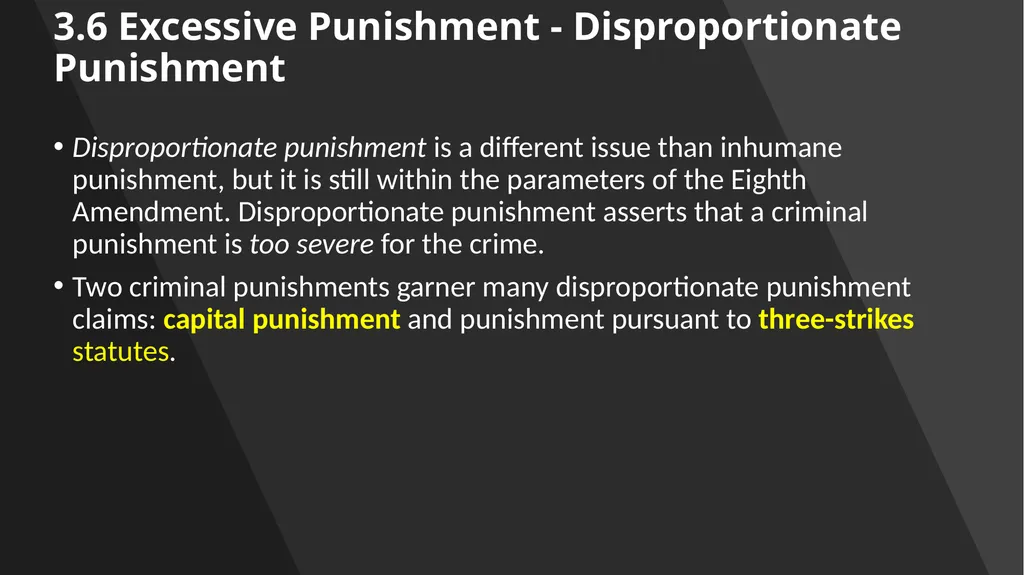 3.6 Excessive Punishment - Disproportionate Punishment

• Disproportionate punishment is a different issue than inhumane punishment, but it is still within the parameters of the Eighth Amendment. Disproportionate punishment asserts that a criminal punishment is too severe for the crime.

• Two criminal punishments garner many disproportionate punishment claims: capital punishment and punishment pursuant to three-strikes statutes.